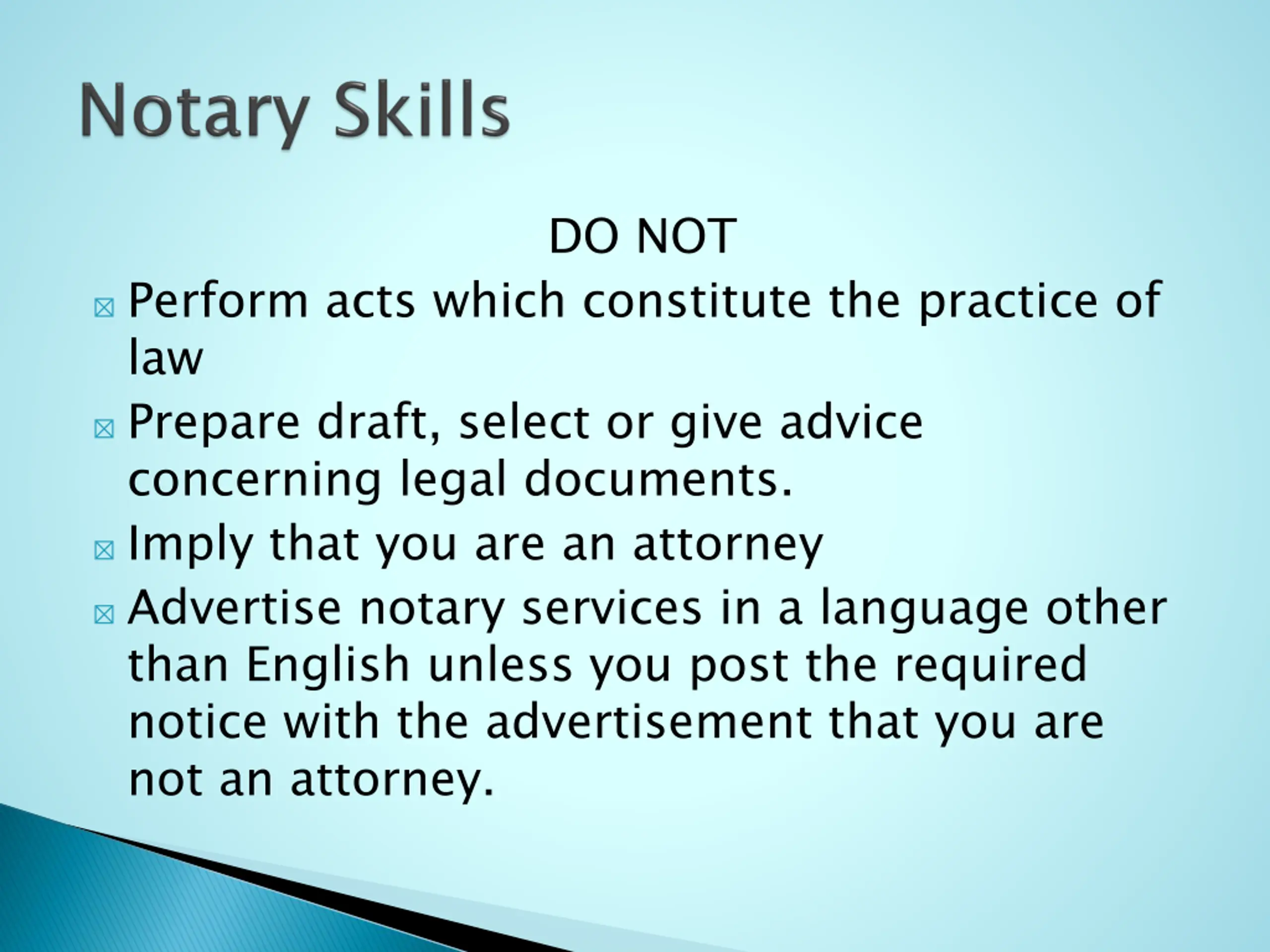 Notary Skills

DO NOT

☒ Perform acts which constitute the practice of law
☒ Prepare draft, select or give advice concerning legal documents.
☒ Imply that you are an attorney
☒ Advertise notary services in a language other than English unless you post the required notice with the advertisement that you are not an attorney.